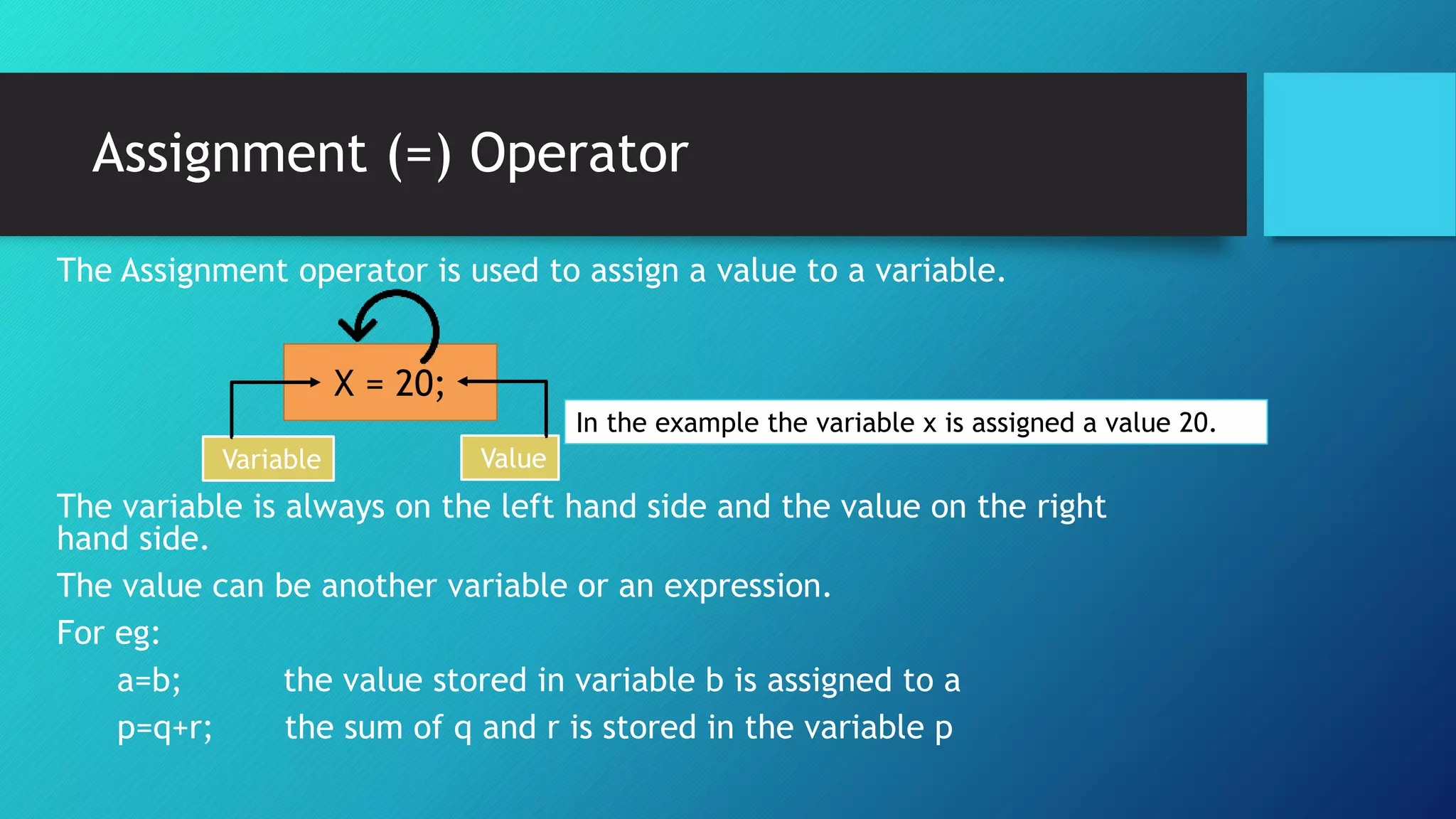 Assignment (=) Operator

The Assignment operator is used to assign a value to a variable.

X = 20;

Variable

Value

In the example the variable x is assigned a value 20.

The variable is always on the left hand side and the value on the right hand side.

The value can be another variable or an expression.

For eg:

a=b; the value stored in variable b is assigned to a

p=q+r; the sum of q and r is stored in the variable p